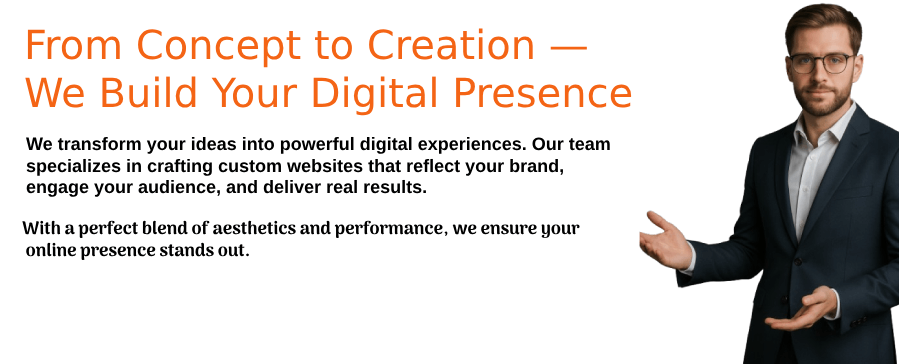 From Concept to Creation —
We Build Your Digital Presence

We transform your ideas into powerful digital experiences. Our team specializes in crafting custom websites that reflect your brand, engage your audience, and deliver real results.

With a perfect blend of aesthetics and performance, we ensure your online presence stands out.